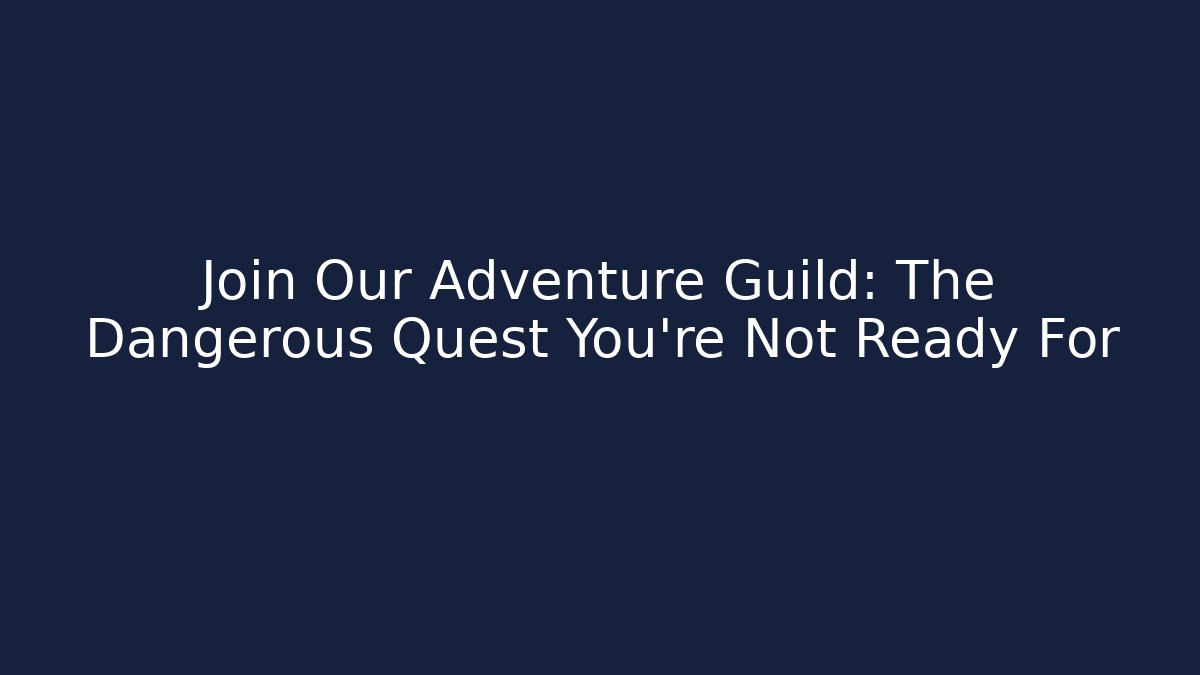 Join Our Adventure Guild: The Dangerous Quest You're Not Ready For